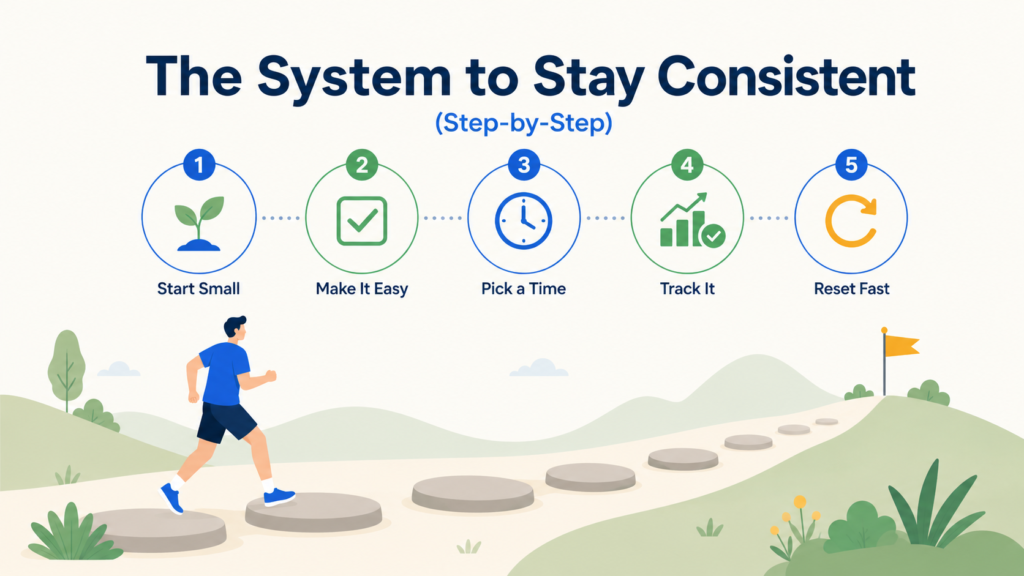 The System to Stay Consistent

(Step-by-Step)

1
Start Small

2
Make It Easy

3
Pick a Time

4
Track It

5
Reset Fast